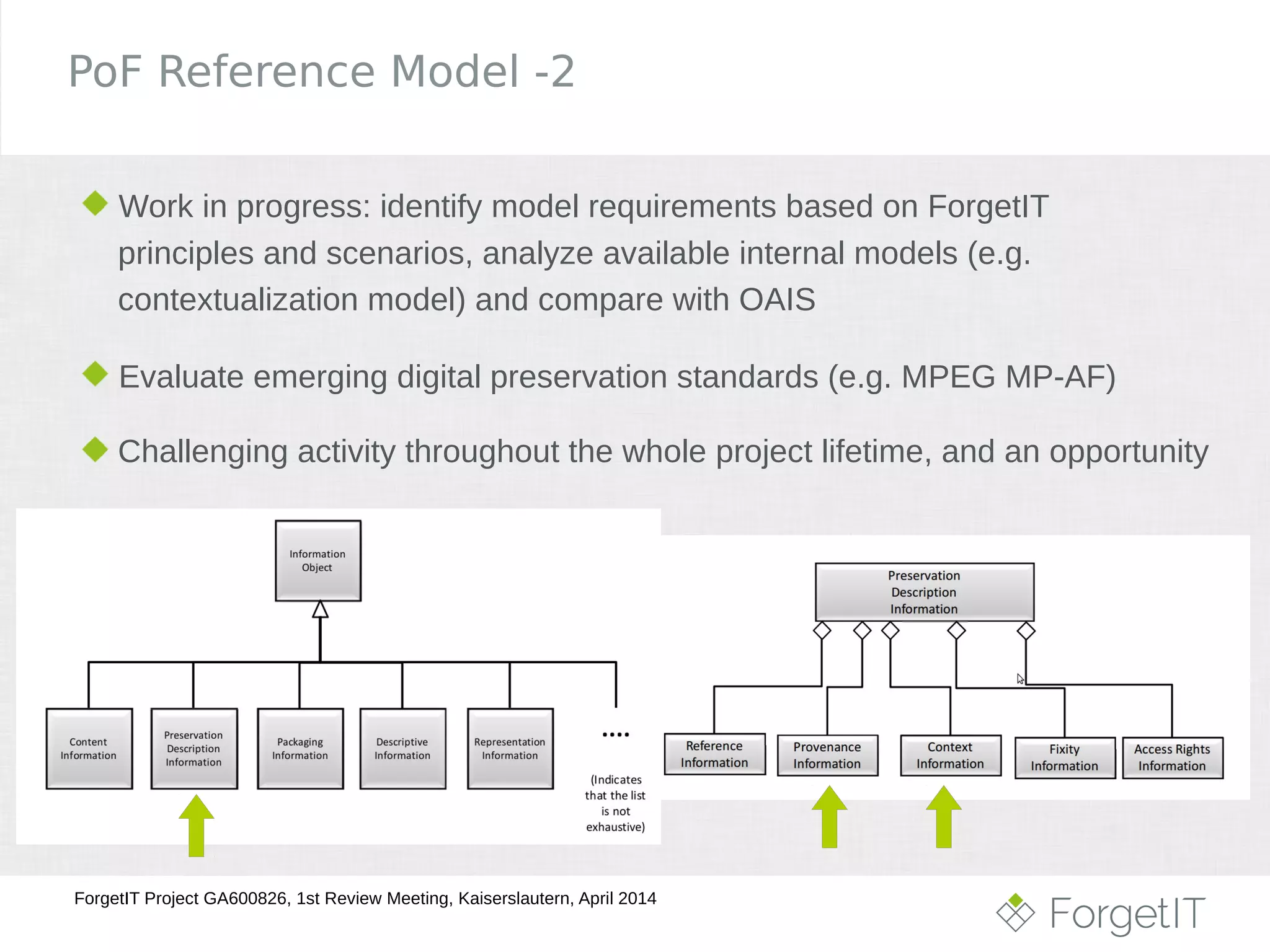 PoF Reference Model -2

Work in progress: identify model requirements based on ForgetIT principles and scenarios, analyze available internal models (e.g. contextualization model) and compare with OAIS

Evaluate emerging digital preservation standards (e.g. MPEG MP-AF)

Challenging activity throughout the whole project lifetime, and an opportunity

Information Object

Content Information

Preservation Description Information

Packaging Information

Descriptive Information

Representation Information

....

(Indicates that the list is not exhaustive)

Preservation Description Information

Reference Information

Provenance Information

Context Information

Fixity Information

Access Rights Information

ForgetIT Project GA600826, 1st Review Meeting, Kaiserslautern, April 2014

ForgetIT